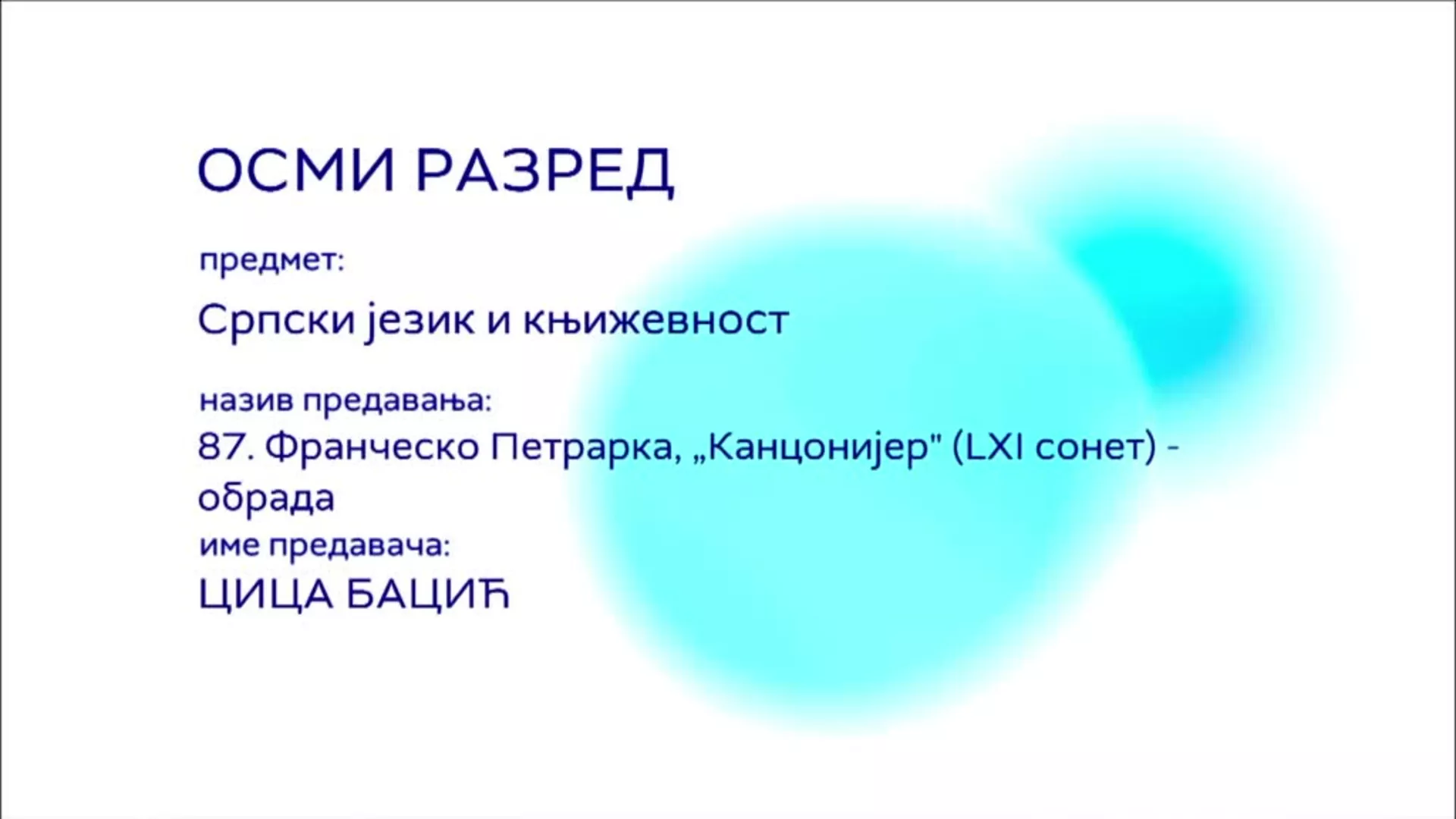 ОСМИ РАЗРЕД

предмет:

Српски језик и књижевност

назив предавања:

87. Франческо Петрарка, „Канцонијер" (LXI сонет) - обрада

име предавача:

ЦИЦА БАЦИЋ